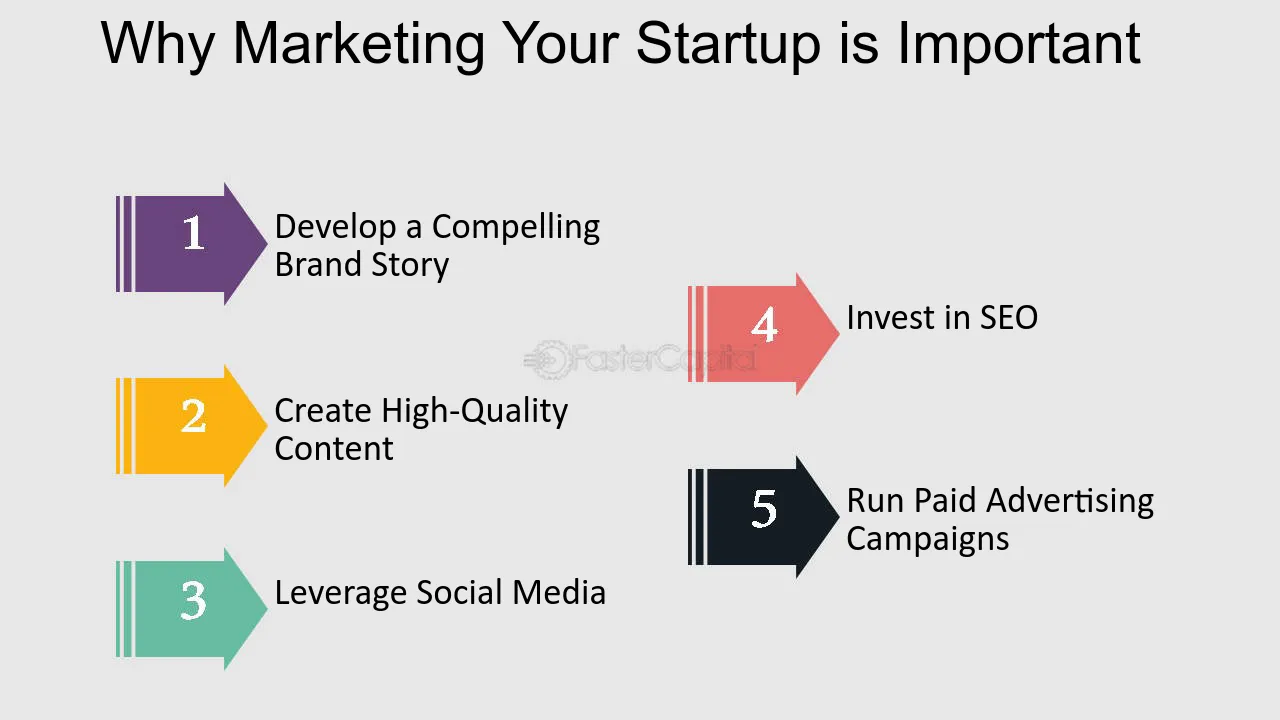 Why Marketing Your Startup is Important

1 Develop a Compelling Brand Story

2 Create High-Quality Content

3 Leverage Social Media

FasterCapital

4 Invest in SEO

5 Run Paid Advertising Campaigns